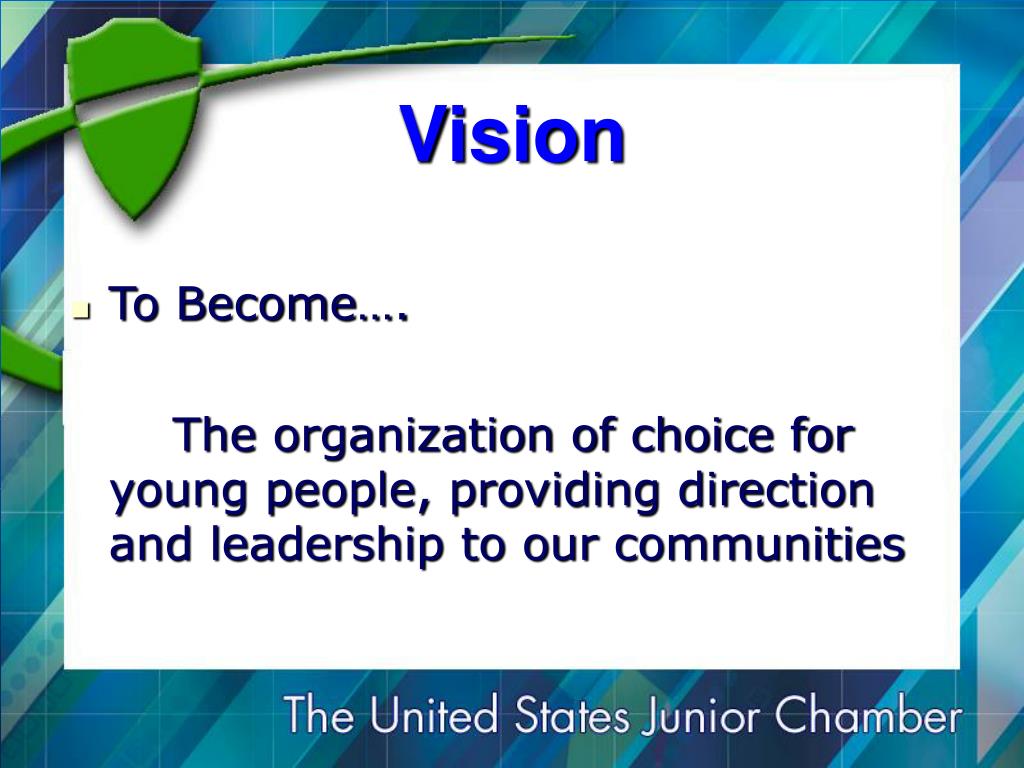 Vision

To Become….

The organization of choice for young people, providing direction and leadership to our communities

The United States Junior Chamber